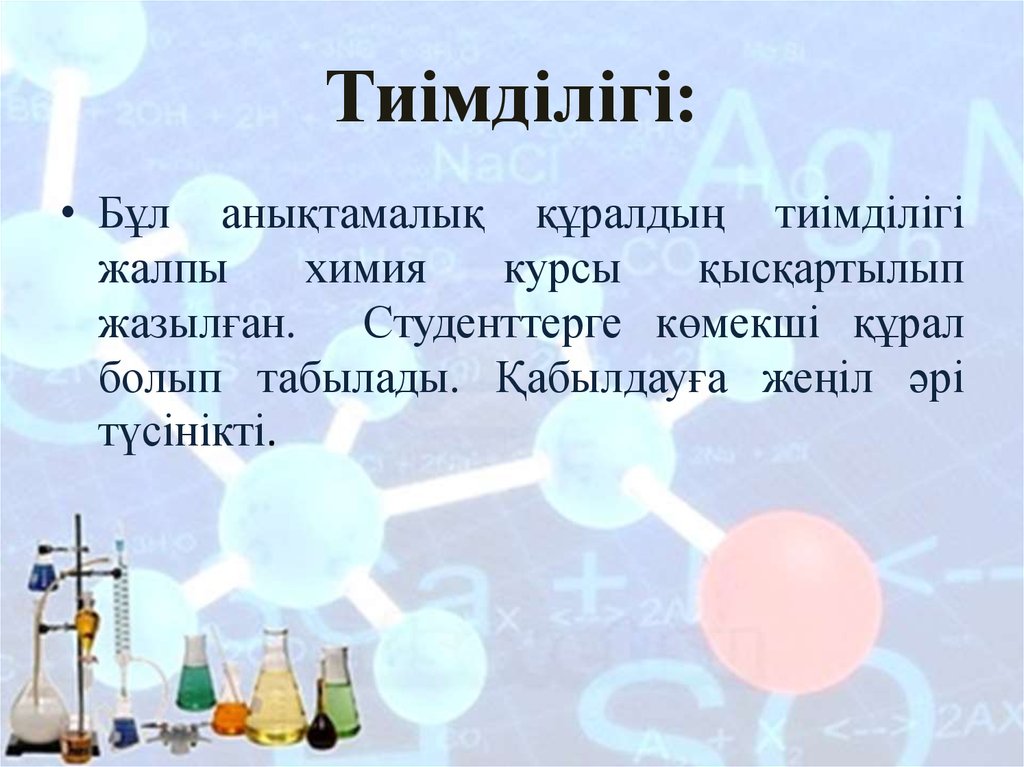 Тиімділігі:

• Бұл анықтамалық құралдың тиімділігі жалпы химия курсы қысқартылып жазылған. Студенттерге көмекші құрал болып табылады. Қабылдауға жеңіл әрі түсінікті.